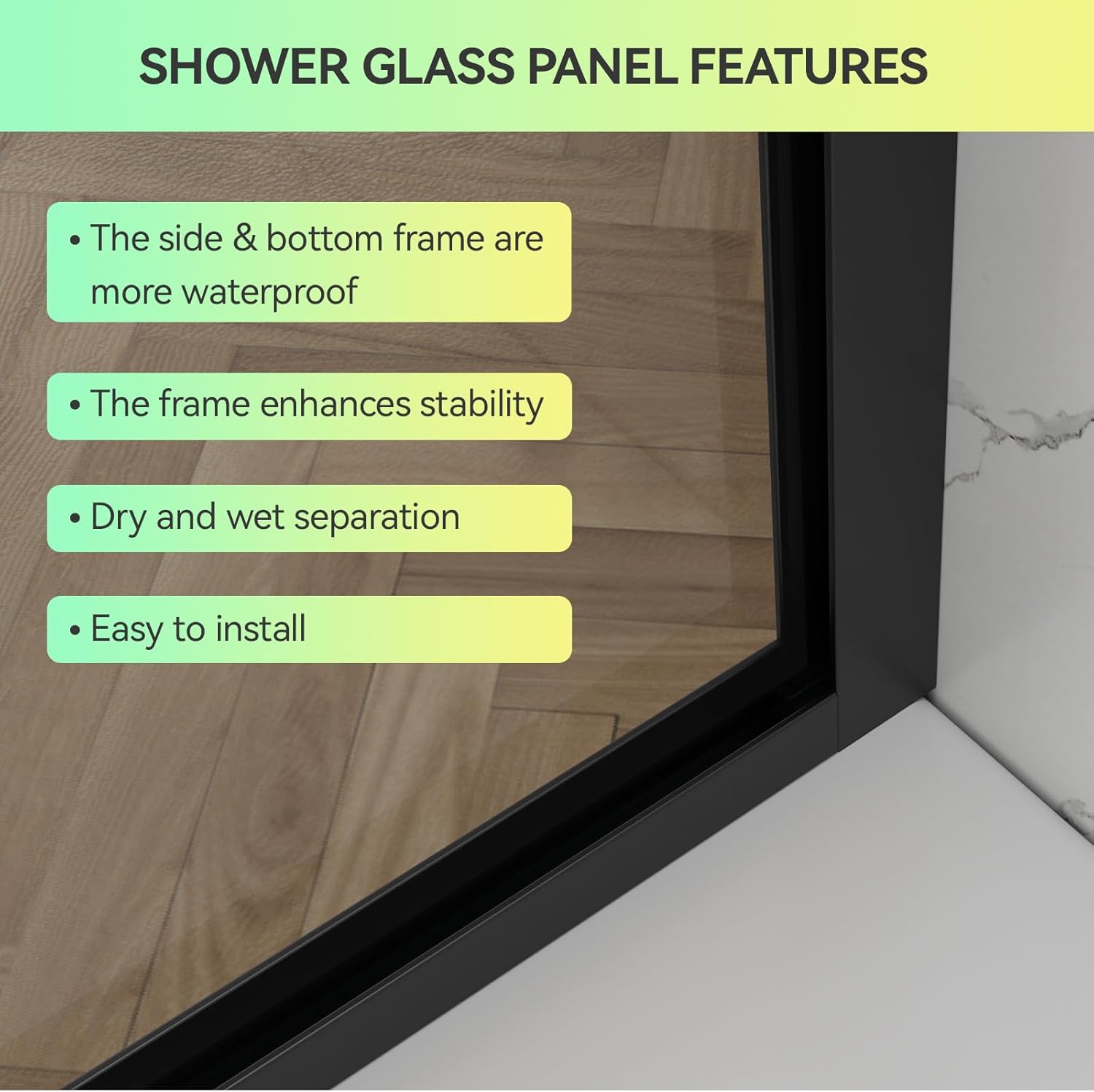 SHOWER GLASS PANEL FEATURES

• The side & bottom frame are more waterproof

• The frame enhances stability

• Dry and wet separation

• Easy to install